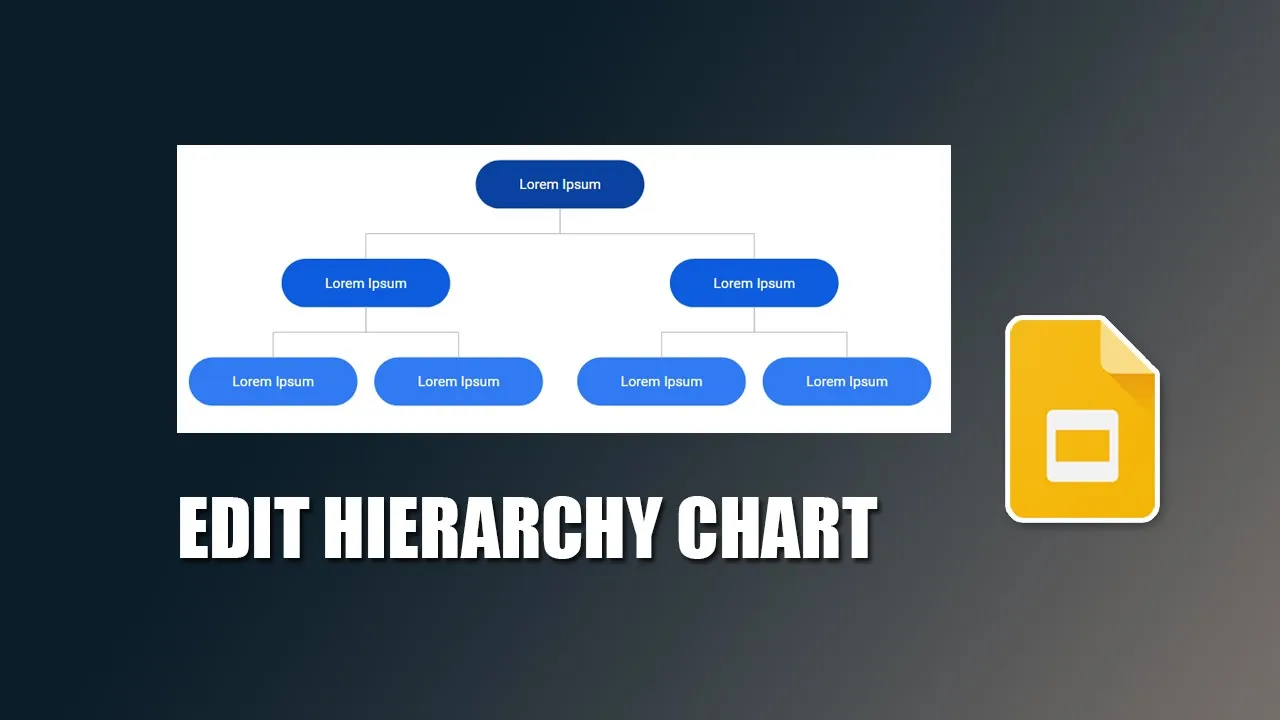 Lorem Ipsum

Lorem Ipsum

Lorem Ipsum

Lorem Ipsum

Lorem Ipsum

Lorem Ipsum

Lorem Ipsum

EDIT HIERARCHY CHART